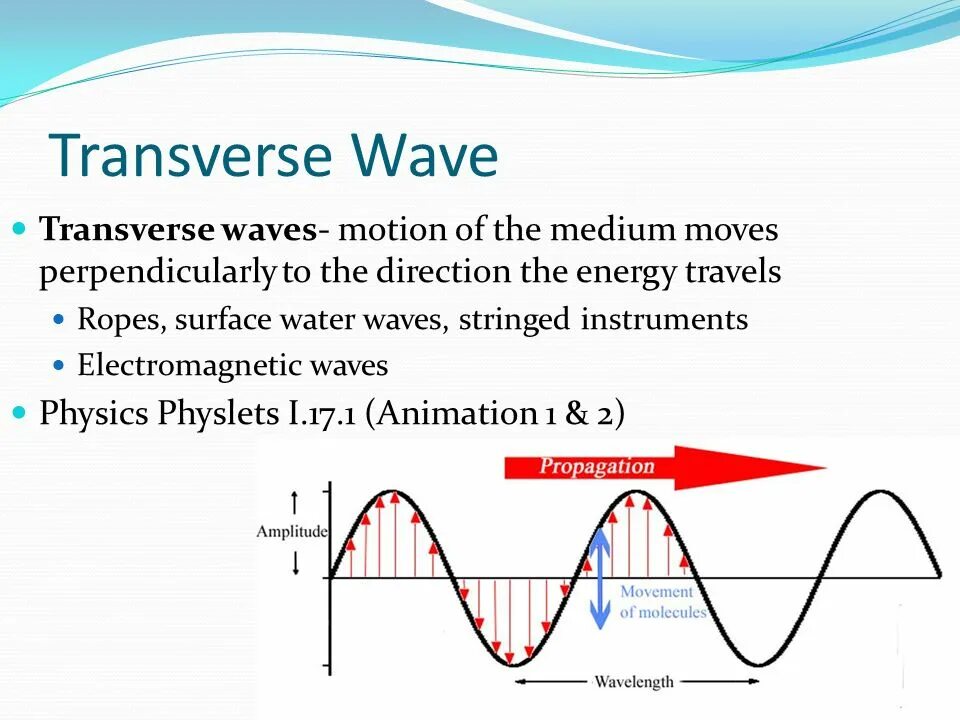 Transverse Wave

Transverse waves- motion of the medium moves perpendicularly to the direction the energy travels

Ropes, surface water waves, stringed instruments

Electromagnetic waves

Physics Physlets I.17.1 (Animation 1 & 2)

Propagation

Amplitude

Movement of molecules

Wavelength